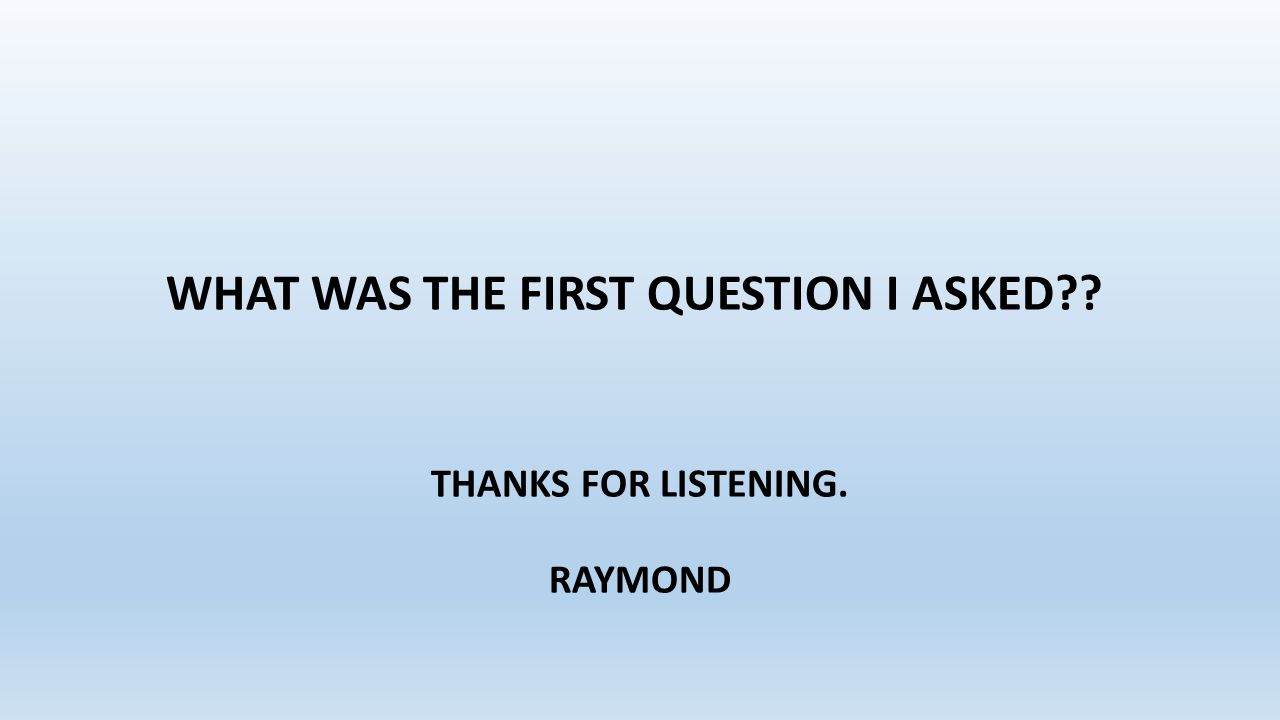 WHAT WAS THE FIRST QUESTION I ASKED??

THANKS FOR LISTENING.

RAYMOND